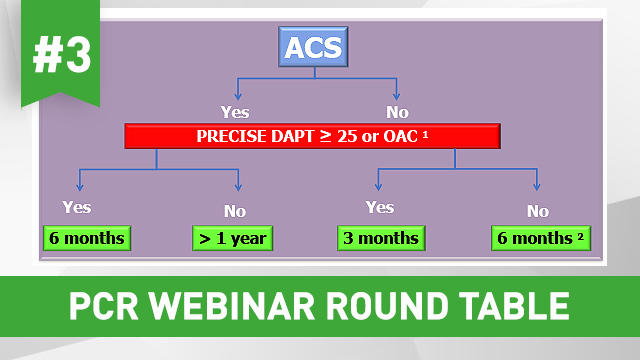 #3

ACS

Yes

No

PRECISE DAPT ≥ 25 or OAC ¹

Yes

No

Yes

No

6 months

> 1 year

3 months

6 months ²

PCR WEBINAR ROUND TABLE